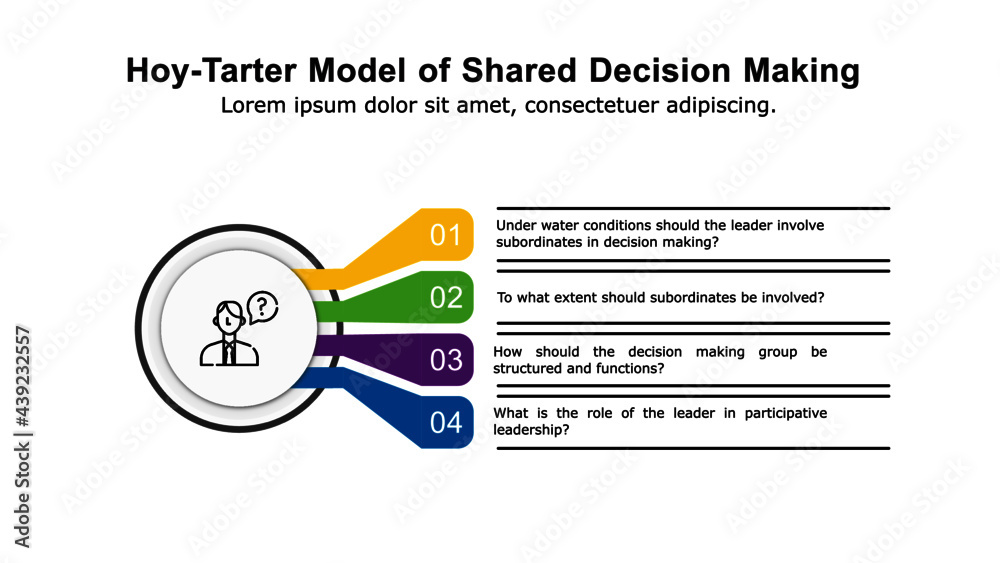 Hoy-Tarter Model of Shared Decision Making
Lorem ipsum dolor sit amet, consectetuer adipiscing.

?

01
Under water conditions should the leader involve subordinates in decision making?

02
To what extent should subordinates be involved?

03
How should the decision making group be structured and functions?

04
What is the role of the leader in participative leadership?

Adobe Stock | #439232557